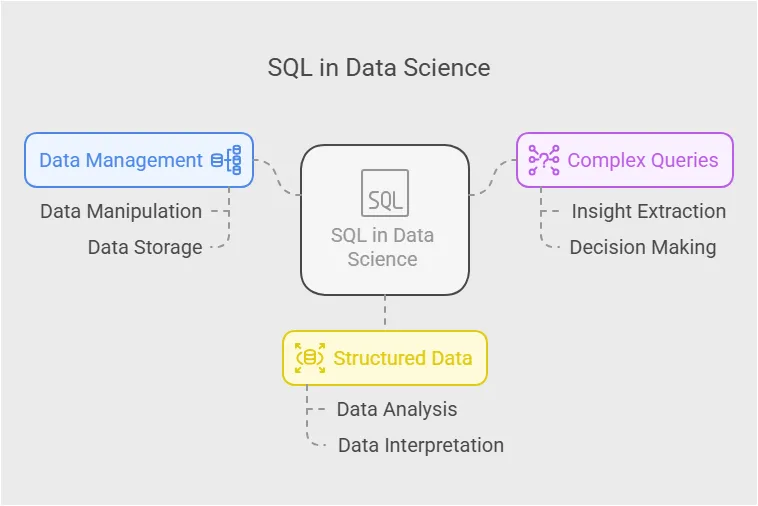 SQL in Data Science

Data Management

Data Manipulation

Data Storage

SQL

SQL in Data Science

Complex Queries

Insight Extraction

Decision Making

Structured Data

Data Analysis

Data Interpretation